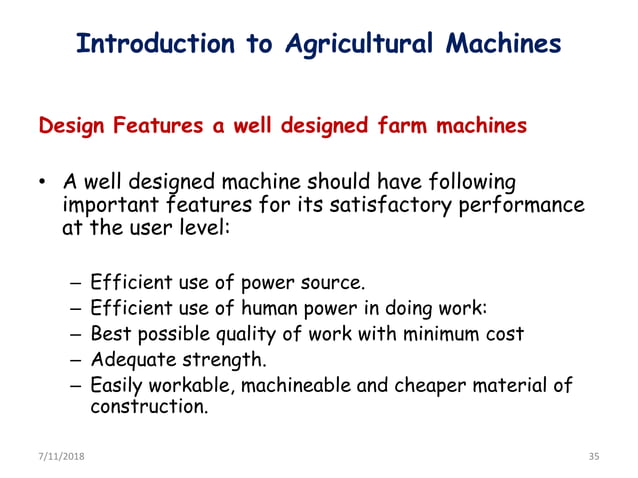 Introduction to Agricultural Machines

Design Features a well designed farm machines

• A well designed machine should have following important features for its satisfactory performance at the user level:

– Efficient use of power source.
– Efficient use of human power in doing work:
– Best possible quality of work with minimum cost
– Adequate strength.
– Easily workable, machineable and cheaper material of construction.

7/11/2018

35